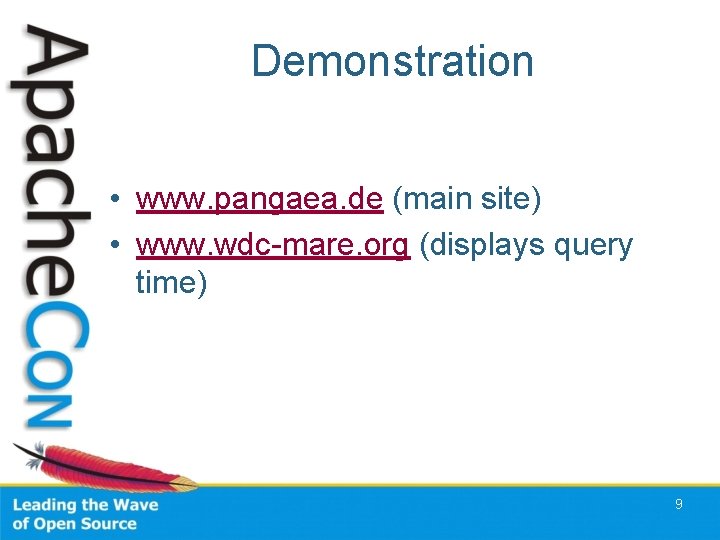 ApacheCon

Demonstration

• www.pangaea.de (main site)
• www.wdc-mare.org (displays query time)

Leading the Wave of Open Source

9